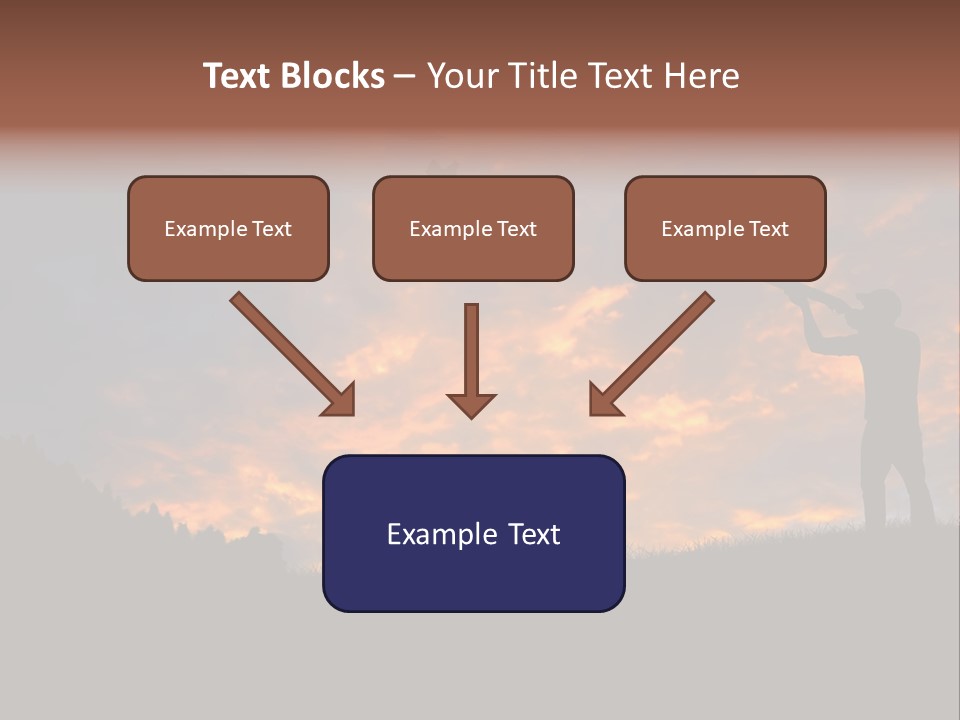 Text Blocks – Your Title Text Here

Example Text

Example Text

Example Text

Example Text